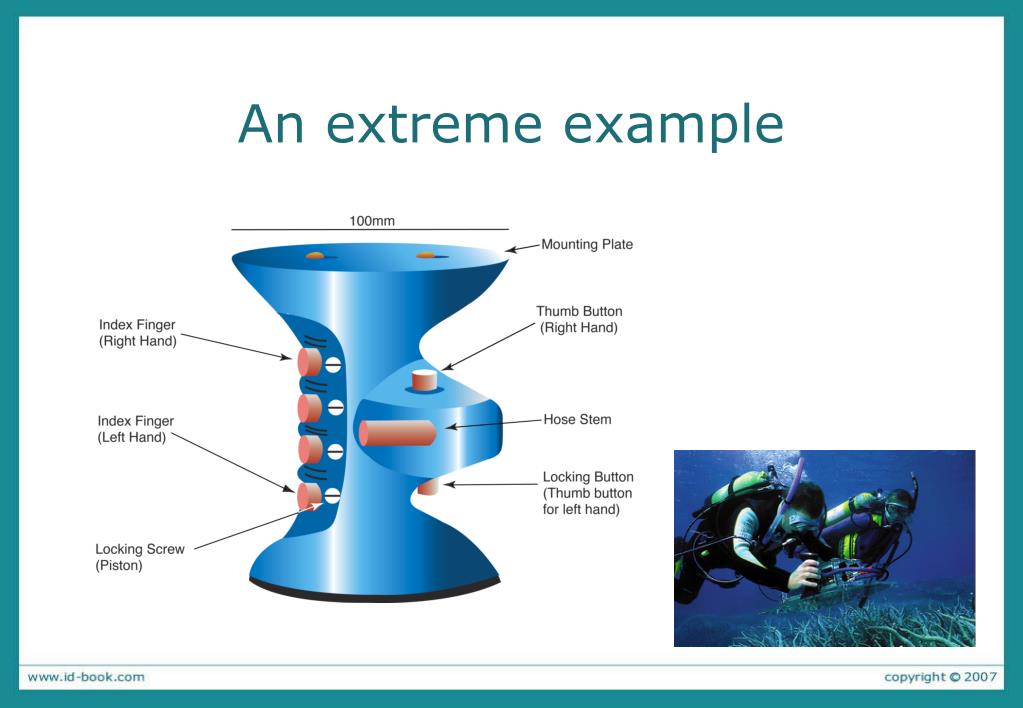 An extreme example

100mm

Mounting Plate

Index Finger
(Right Hand)

Thumb Button
(Right Hand)

Index Finger
(Left Hand)

Hose Stem

Locking Button
(Thumb button
for left hand)

Locking Screw
(Piston)

www.id-book.com

copyright © 2007